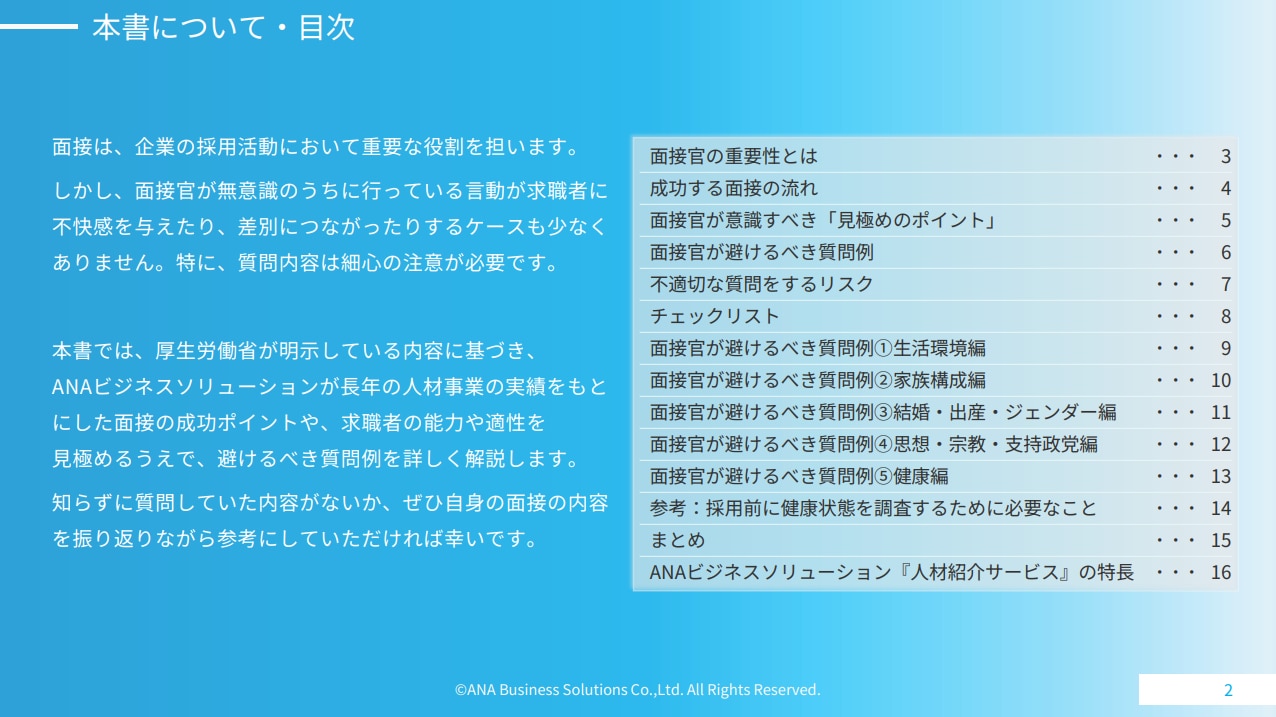 本書について・目次

面接は、企業の採用活動において重要な役割を担います。

しかし、面接官が無意識のうちに行っている言動が求職者に不快感を与えたり、差別につながったりするケースも少なくありません。特に、質問内容は細心の注意が必要です。

本書では、厚生労働省が明示している内容に基づき、ANAビジネスソリューションが長年の人材事業の実績をもとにした面接の成功ポイントや、求職者の能力や適性を見極めるうえで、避けるべき質問例を詳しく解説します。

知らずに質問していた内容がないか、ぜひ自身の面接の内容を振り返りながら参考にしていただければ幸いです。

| | | |
|---|---|---|
| 面接官の重要性とは | ・・・ | 3 |
| 成功する面接の流れ | ・・・ | 4 |
| 面接官が意識すべき「見極めのポイント」 | ・・・ | 5 |
| 面接官が避けるべき質問例 | ・・・ | 6 |
| 不適切な質問をするリスク | ・・・ | 7 |
| チェックリスト | ・・・ | 8 |
| 面接官が避けるべき質問例①生活環境編 | ・・・ | 9 |
| 面接官が避けるべき質問例②家族構成編 | ・・・ | 10 |
| 面接官が避けるべき質問例③結婚・出産・ジェンダー編 | ・・・ | 11 |
| 面接官が避けるべき質問例④思想・宗教・支持政党編 | ・・・ | 12 |
| 面接官が避けるべき質問例⑤健康編 | ・・・ | 13 |
| 参考：採用前に健康状態を調査するために必要なこと | ・・・ | 14 |
| まとめ | ・・・ | 15 |
| ANAビジネスソリューション『人材紹介サービス』の特長 | ・・・ | 16 |

©ANA Business Solutions Co.,Ltd. All Rights Reserved.

2